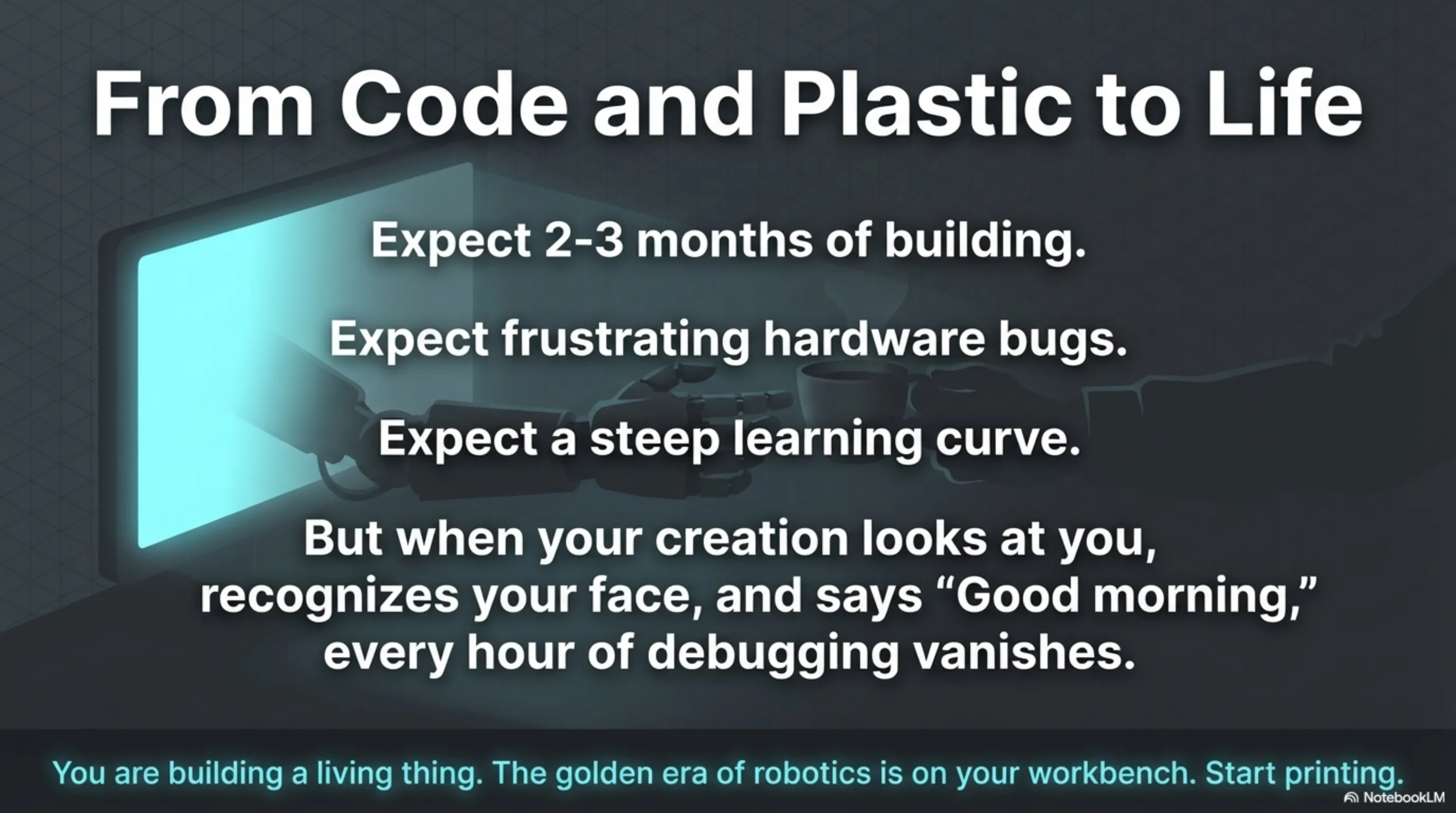 From Code and Plastic to Life

Expect 2-3 months of building.

Expect frustrating hardware bugs.

Expect a steep learning curve.

But when your creation looks at you, recognizes your face, and says “Good morning,” every hour of debugging vanishes.

You are building a living thing. The golden era of robotics is on your workbench. Start printing.

NotebookLM